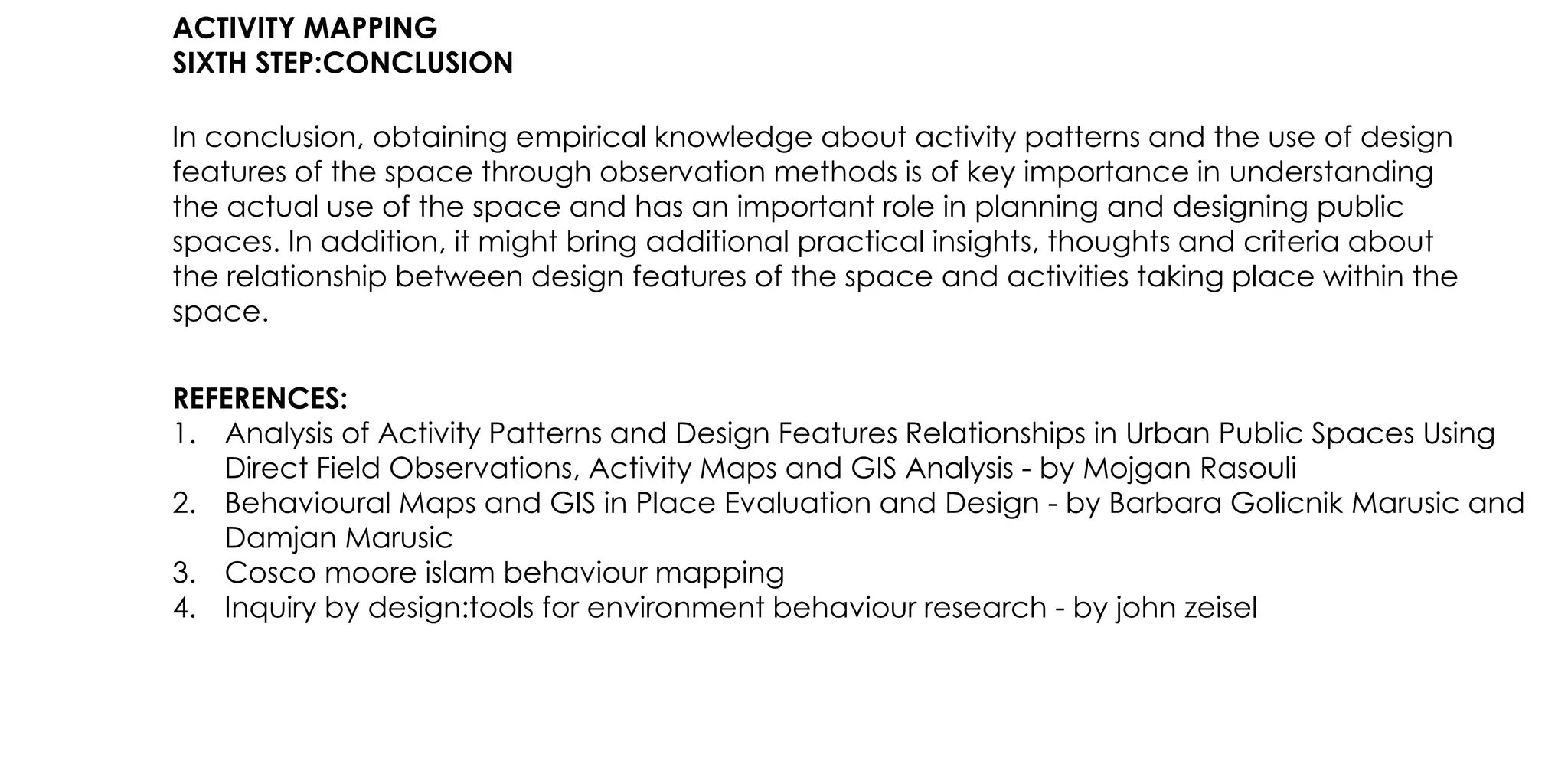 ACTIVITY MAPPING
SIXTH STEP:CONCLUSION

In conclusion, obtaining empirical knowledge about activity patterns and the use of design features of the space through observation methods is of key importance in understanding the actual use of the space and has an important role in planning and designing public spaces. In addition, it might bring additional practical insights, thoughts and criteria about the relationship between design features of the space and activities taking place within the space.

REFERENCES:
1. Analysis of Activity Patterns and Design Features Relationships in Urban Public Spaces Using Direct Field Observations, Activity Maps and GIS Analysis - by Mojgan Rasouli
2. Behavioural Maps and GIS in Place Evaluation and Design - by Barbara Golicnik Marusic and Damjan Marusic
3. Cosco moore islam behaviour mapping
4. Inquiry by design:tools for environment behaviour research - by john zeisel